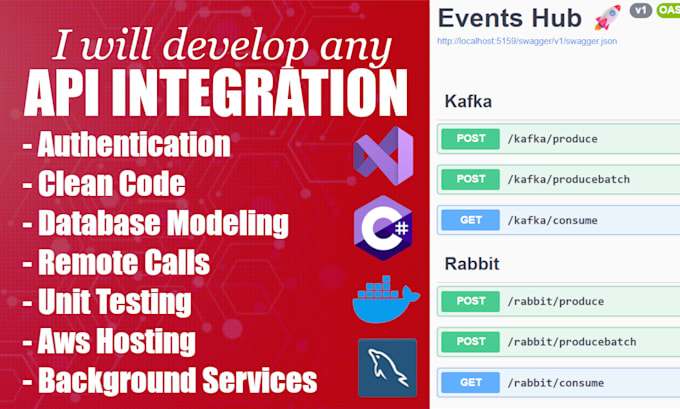 I will develop any
API INTEGRATION
- Authentication
- Clean Code
- Database Modeling
- Remote Calls
- Unit Testing
- Aws Hosting
- Background Services

C#

Events Hub 🚀 v1 OAS
http://localhost:5159/swagger/v1/swagger.json

Kafka

POST /kafka/produce

POST /kafka/producebatch

GET /kafka/consume

Rabbit

POST /rabbit/produce

POST /rabbit/producebatch

GET /rabbit/consume